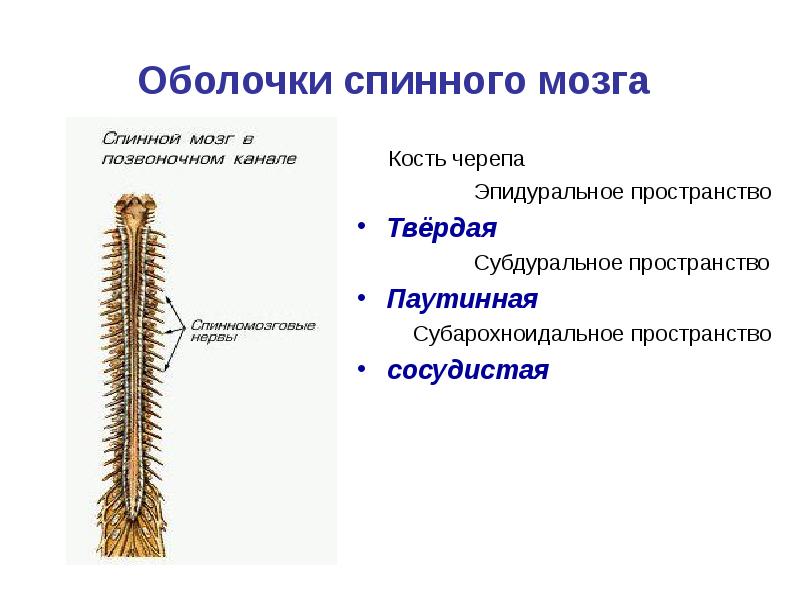 Оболочки спинного мозга

Спинной мозг в позвоночном канале

Спинномозговые нервы

Кость черепа

Эпидуральное пространство

• Твёрдая

Субдуральное пространство

• Паутинная

Субарохноидальное пространство

• сосудистая